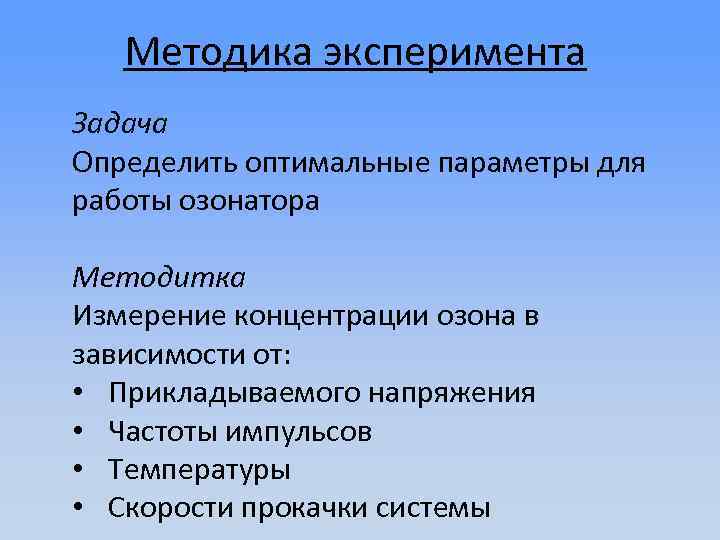 Методика эксперимента

Задача
Определить оптимальные параметры для работы озонатора

Методитка
Измерение концентрации озона в зависимости от:
• Прикладываемого напряжения
• Частоты импульсов
• Температуры
• Скорости прокачки системы